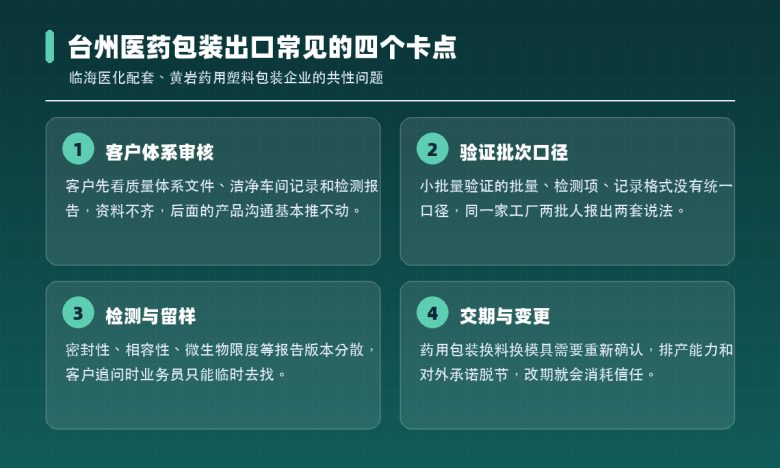 台州医药包装出口常见的四个卡点

临海医化配套、黄岩药用塑料包装企业的共性问题

1 客户体系审核

客户先看质量体系文件、洁净车间记录和检测报告，资料不齐，后面的产品沟通基本推不动。

2 验证批次口径

小批量验证的批量、检测项、记录格式没有统一口径，同一家工厂两批人报出两套说法。

3 检测与留样

密封性、相容性、微生物限度等报告版本分散，客户追问时业务员只能临时去找。

4 交期与变更

药用包装换料换模具需要重新确认，排产能力和对外承诺脱节，改期就会消耗信任。